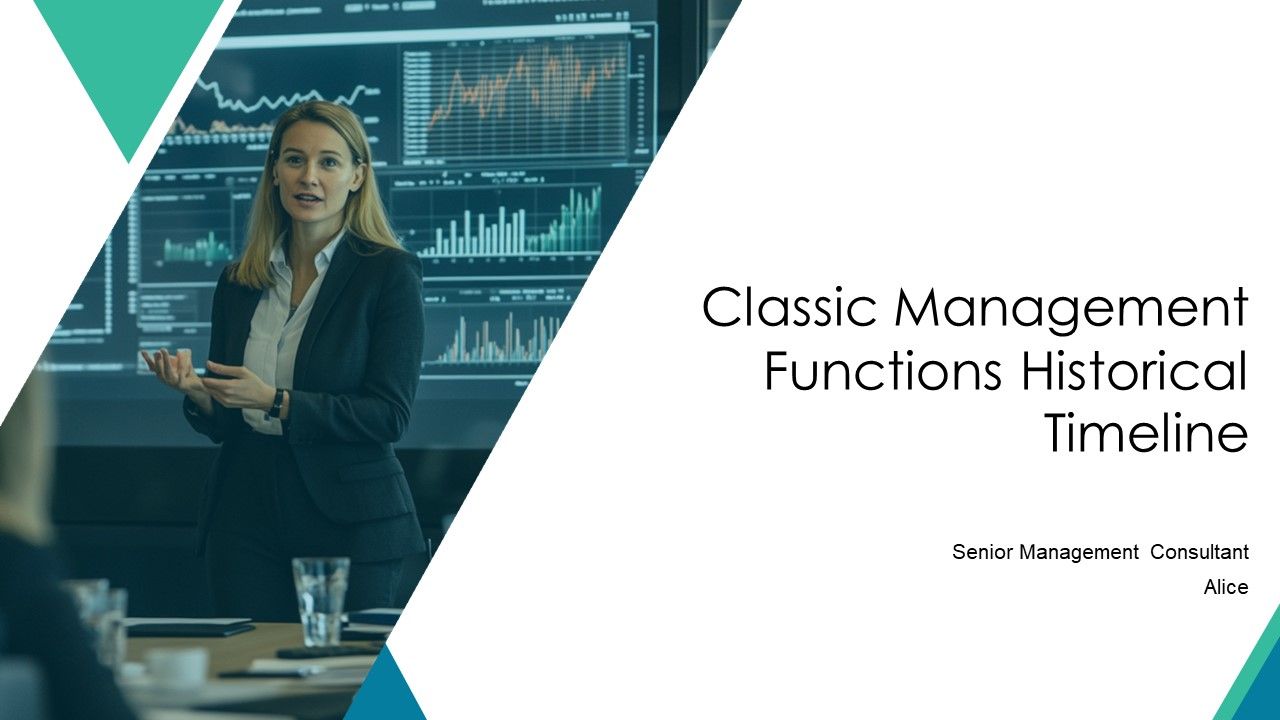 Classic Management Functions Historical Timeline

Senior Management Consultant

Alice